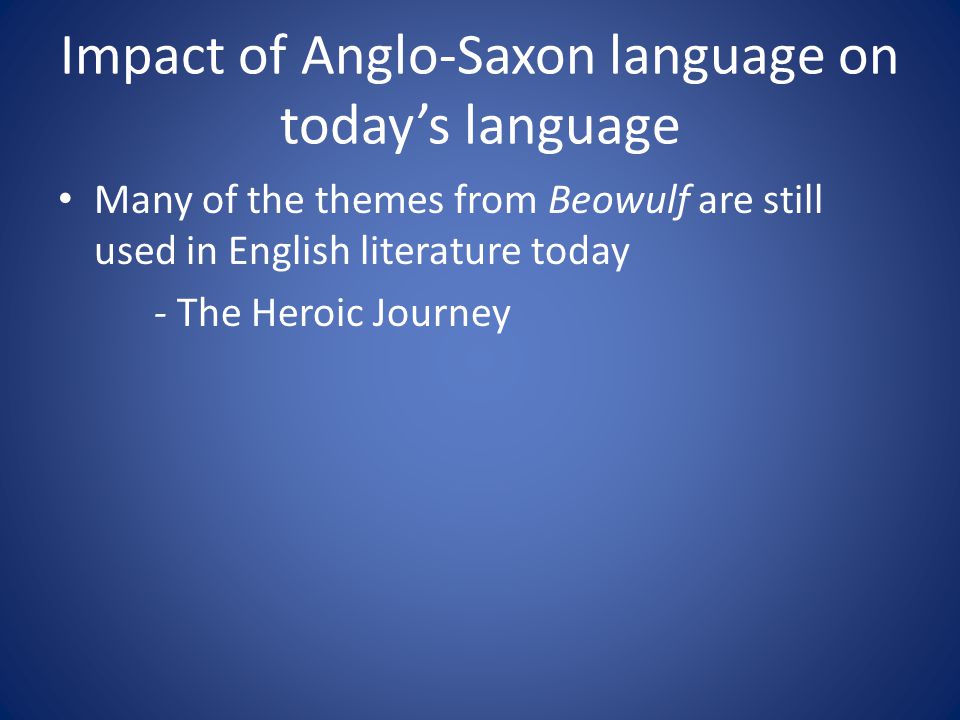 Impact of Anglo-Saxon language on today’s language

• Many of the themes from Beowulf are still used in English literature today

- The Heroic Journey